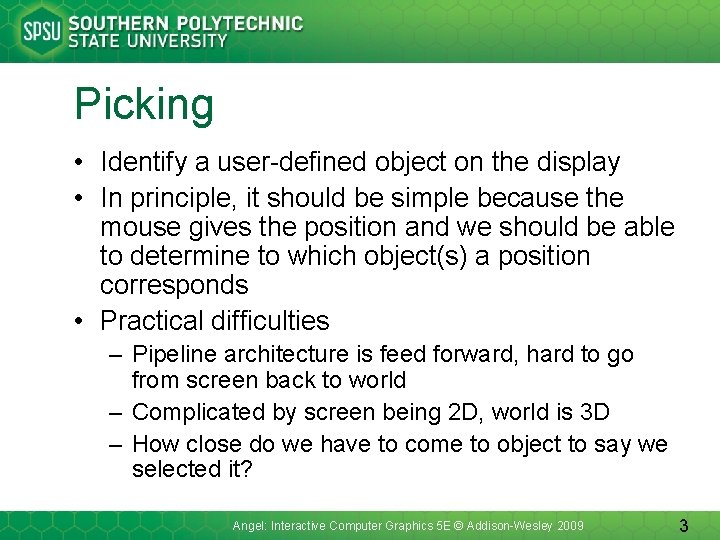 SPSU SOUTHERN POLYTECHNIC STATE UNIVERSITY

Picking

• Identify a user-defined object on the display
• In principle, it should be simple because the mouse gives the position and we should be able to determine to which object(s) a position corresponds
• Practical difficulties
– Pipeline architecture is feed forward, hard to go from screen back to world
– Complicated by screen being 2D, world is 3D
– How close do we have to come to object to say we selected it?

Angel: Interactive Computer Graphics 5E © Addison-Wesley 2009

3